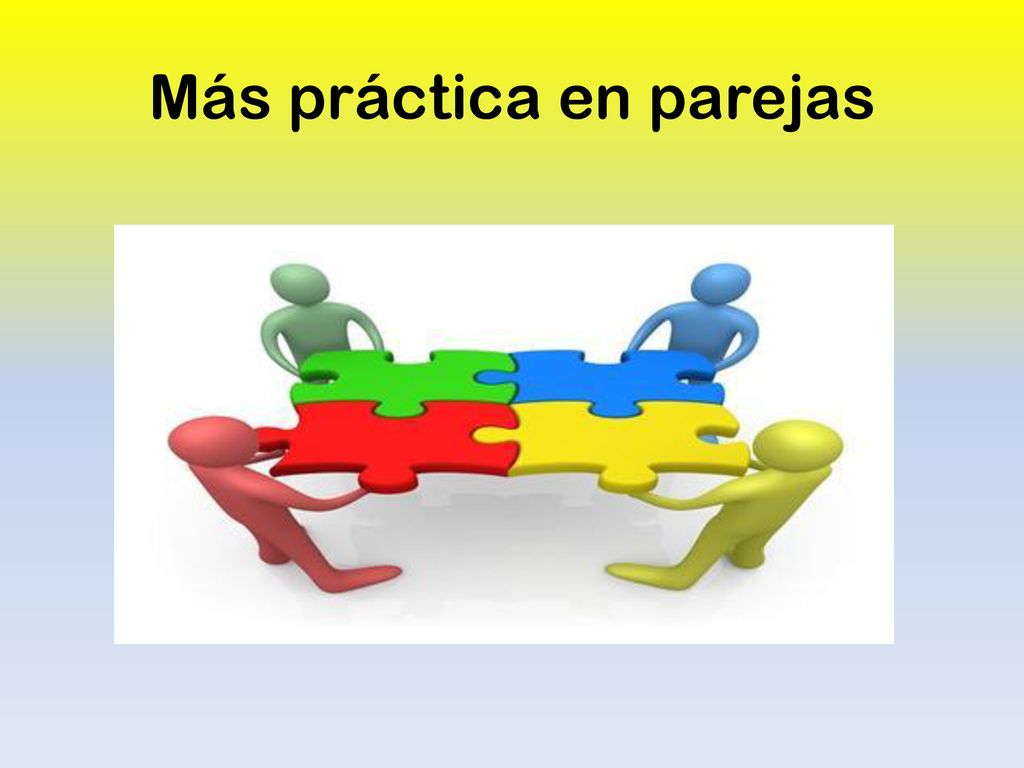 Más práctica en parejas